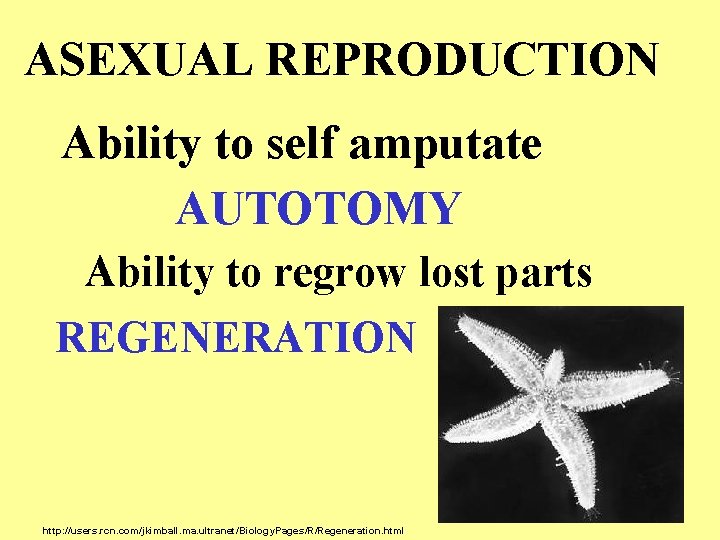 ASEXUAL REPRODUCTION

Ability to self amputate

AUTOTOMY

Ability to regrow lost parts

REGENERATION

http://users.rcn.com/jkimball.ma.ultranet/BiologyPages/R/Regeneration.html